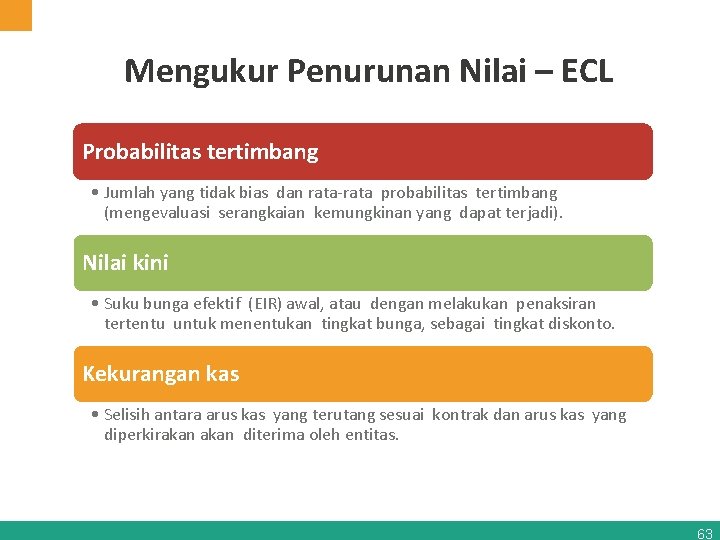 Mengukur Penurunan Nilai – ECL

Probabilitas tertimbang

• Jumlah yang tidak bias dan rata-rata probabilitas tertimbang (mengevaluasi serangkaian kemungkinan yang dapat terjadi).

Nilai kini

• Suku bunga efektif (EIR) awal, atau dengan melakukan penaksiran tertentu untuk menentukan tingkat bunga, sebagai tingkat diskonto.

Kekurangan kas

• Selisih antara arus kas yang terutang sesuai kontrak dan arus kas yang diperkirakan akan diterima oleh entitas.

63